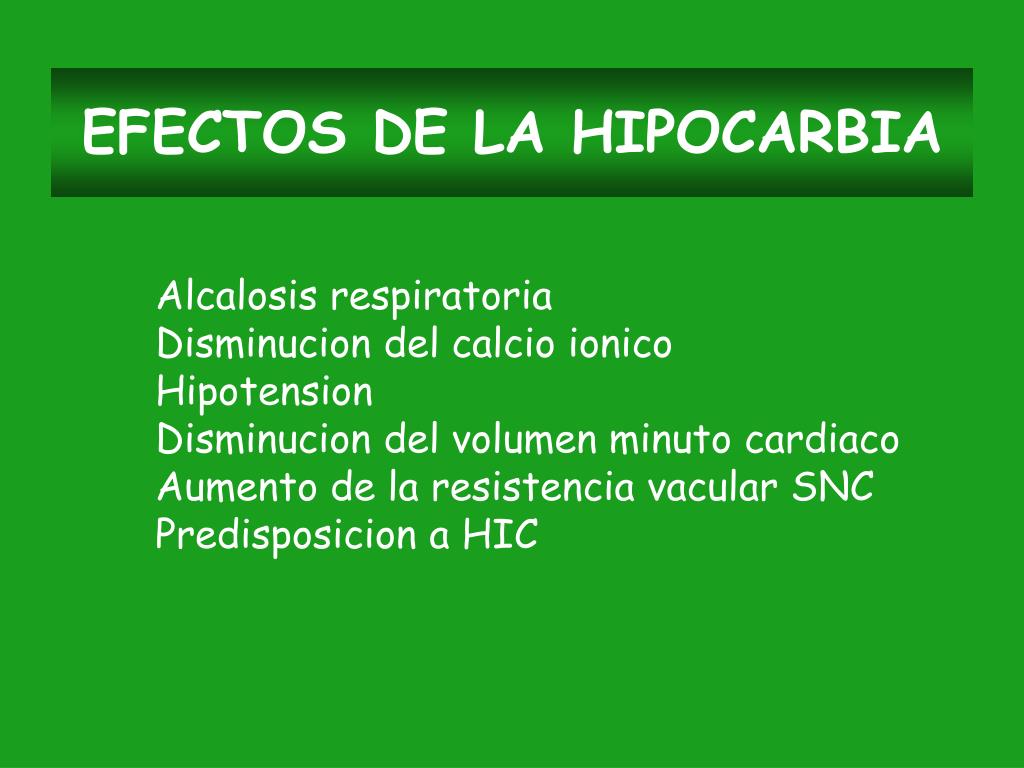 EFECTOS DE LA HIPOCARBIA

Alcalosis respiratoria
Disminucion del calcio ionico
Hipotension
Disminucion del volumen minuto cardiaco
Aumento de la resistencia vacular SNC
Predisposicion a HIC